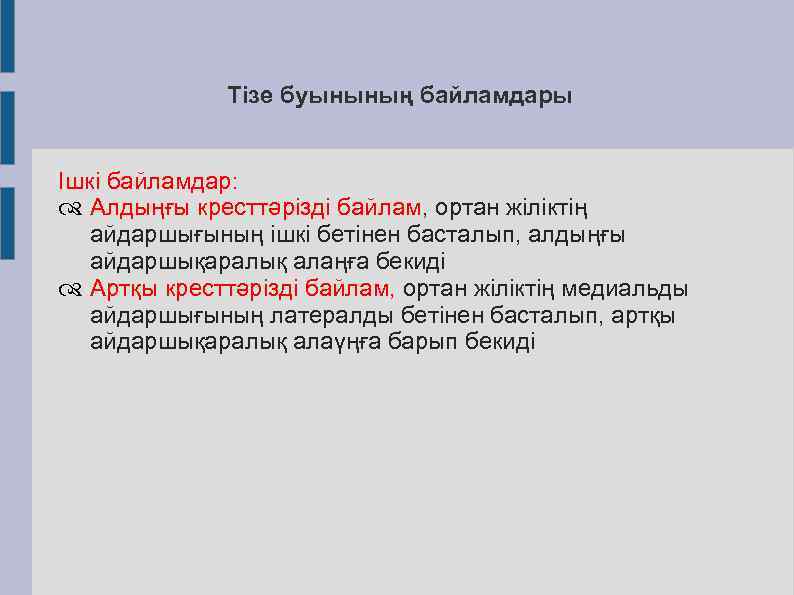 Тізе буынының байламдары

Ішкі байламдар:

Алдыңғы кресттәрізді байлам, ортан жіліктің айдаршығының ішкі бетінен басталып, алдыңғы айдаршықаралық алаңға бекиді

Артқы кресттәрізді байлам, ортан жіліктің медиальды айдаршығының латералды бетінен басталып, артқы айдаршықаралық алаүңға барып бекиді